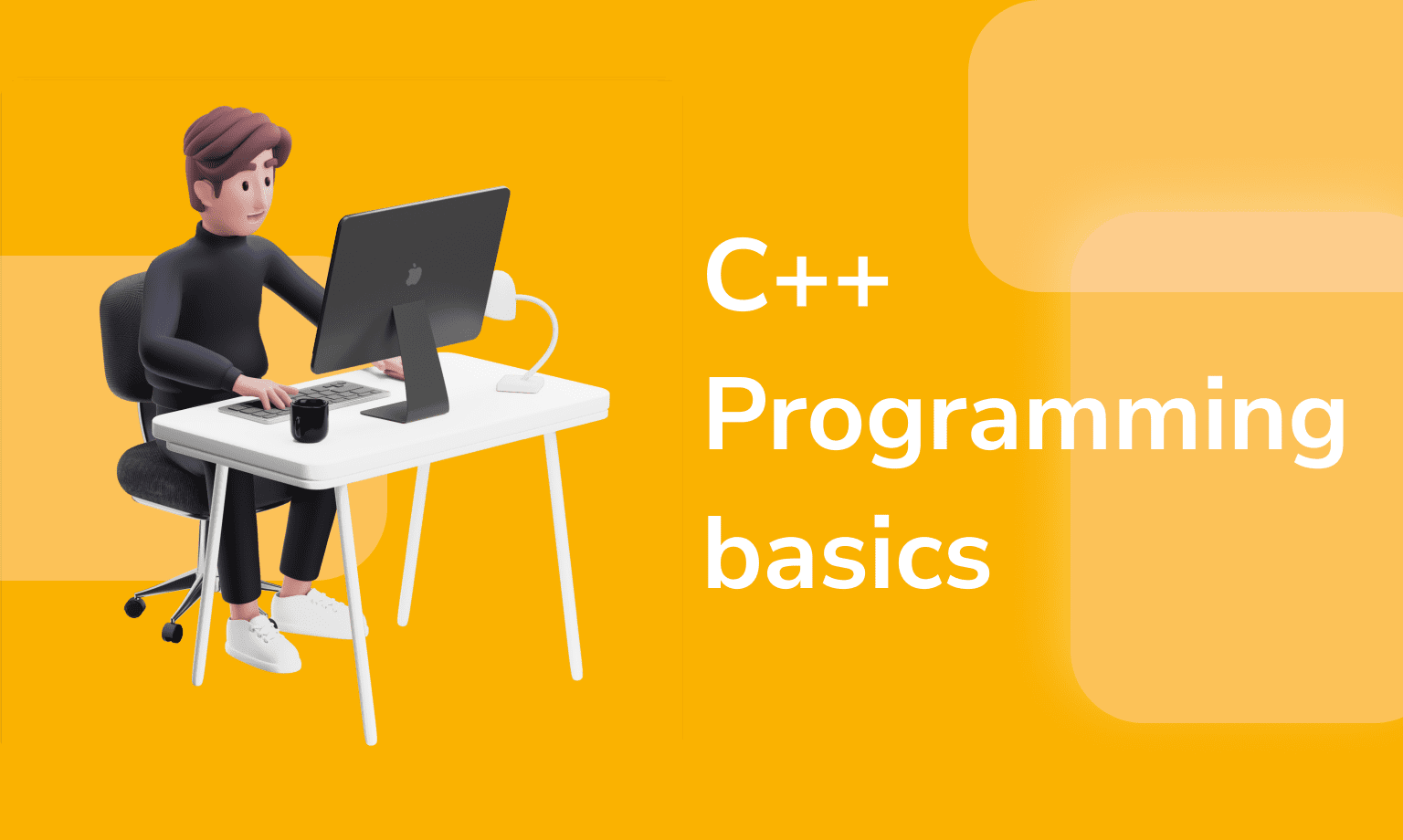 C++
Programming
basics